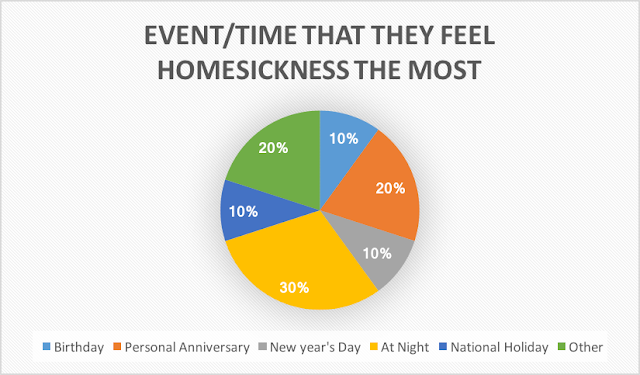 EVENT/TIME THAT THEY FEEL HOMESICKNESS THE MOST

10%
20%
10%
30%
10%
20%

Birthday
Personal Anniversary
New year's Day
At Night
National Holiday
Other